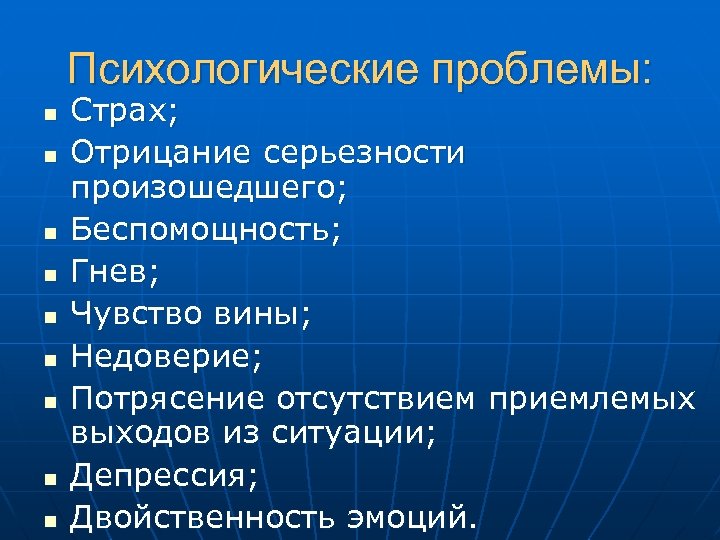 Психологические проблемы:

- Страх;
- Отрицание серьезности произошедшего;
- Беспомощность;
- Гнев;
- Чувство вины;
- Недоверие;
- Потрясение отсутствием приемлемых выходов из ситуации;
- Депрессия;
- Двойственность эмоций.